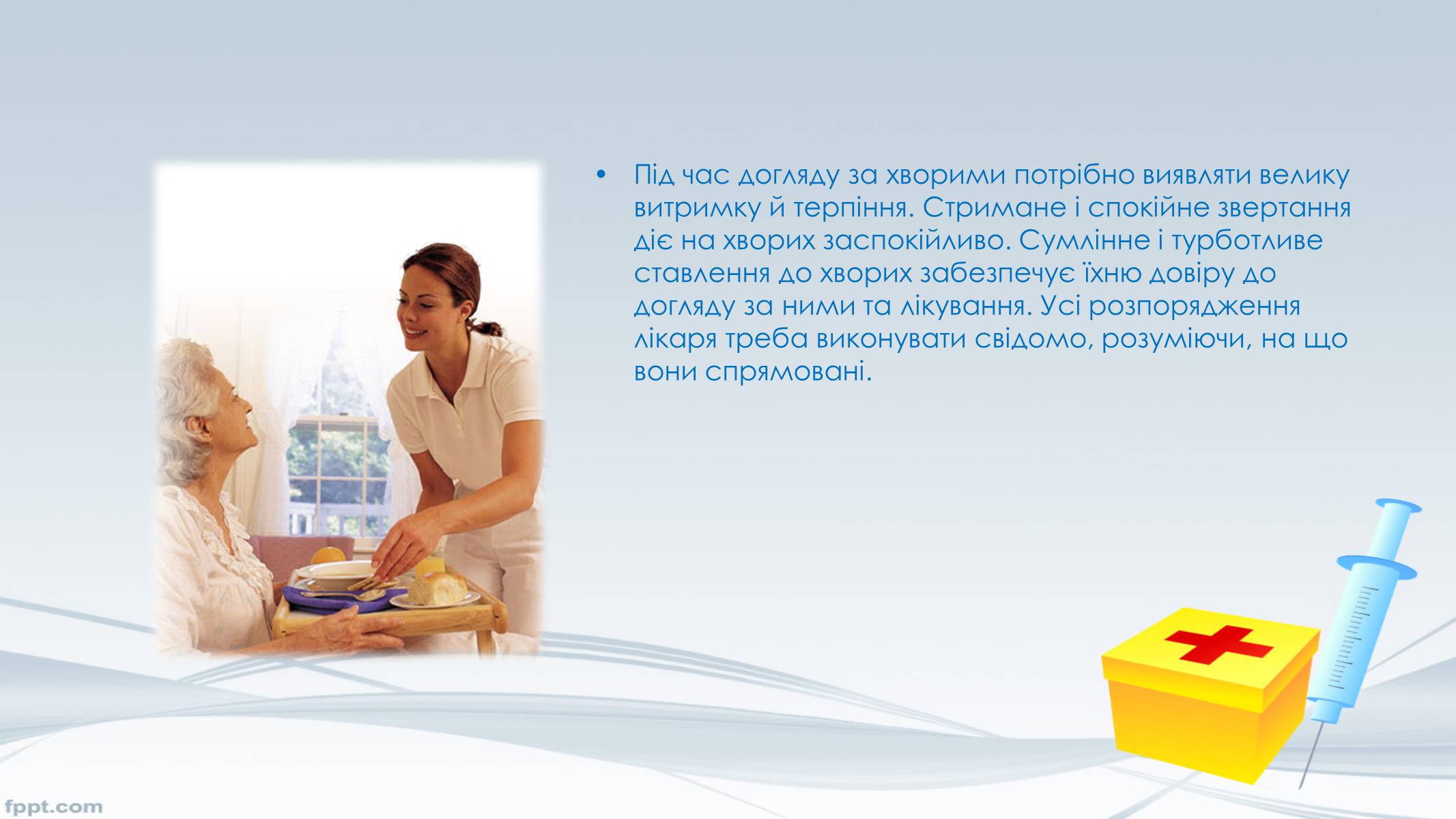 • Під час догляду за хворими потрібно виявляти велику витримку й терпіння. Стримане і спокійне звертання діє на хворих заспокійливо. Сумлінне і турботливе ставлення до хворих забезпечує їхню довіру до догляду за ними та лікування. Усі розпорядження лікаря треба виконувати свідомо, розуміючи, на що вони спрямовані.

fppt.com